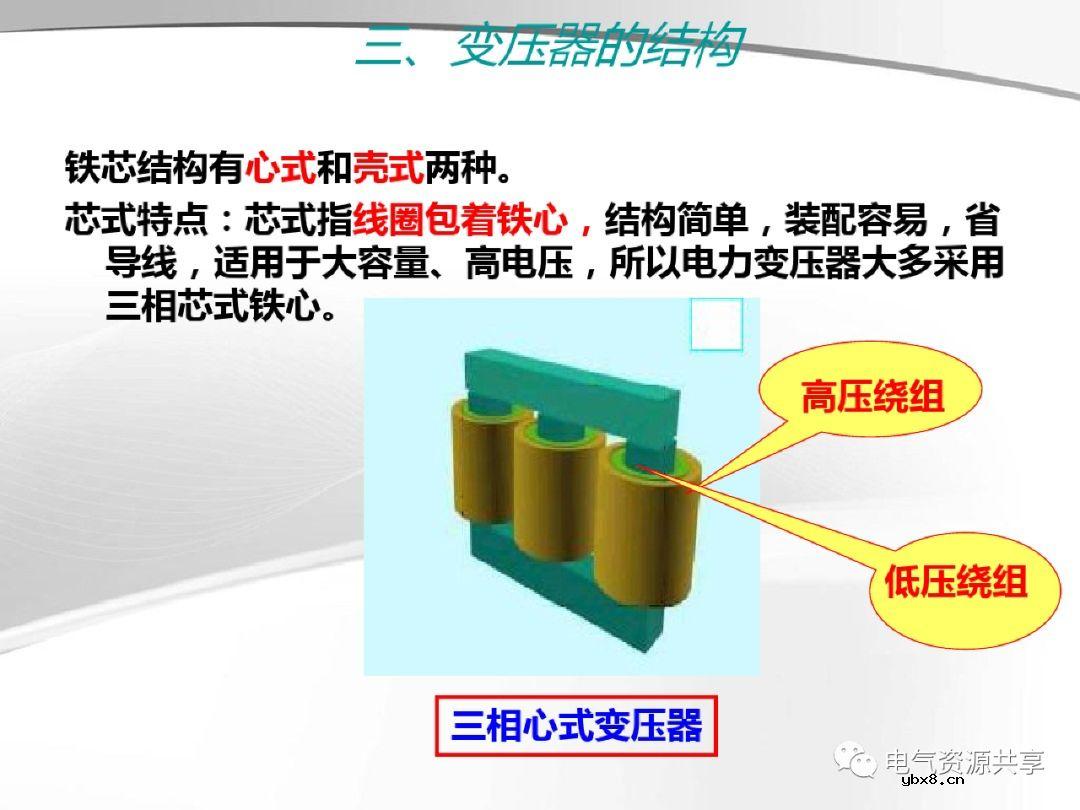 三、变压器的结构

铁芯结构有心式和壳式两种。

芯式特点：芯式指线圈包着铁心，结构简单，装配容易，省导线，适用于大容量、高电压，所以电力变压器大多采用三相芯式铁心。

高压绕组

低压绕组

三相心式变压器

电气资源共享
ybx8.cn